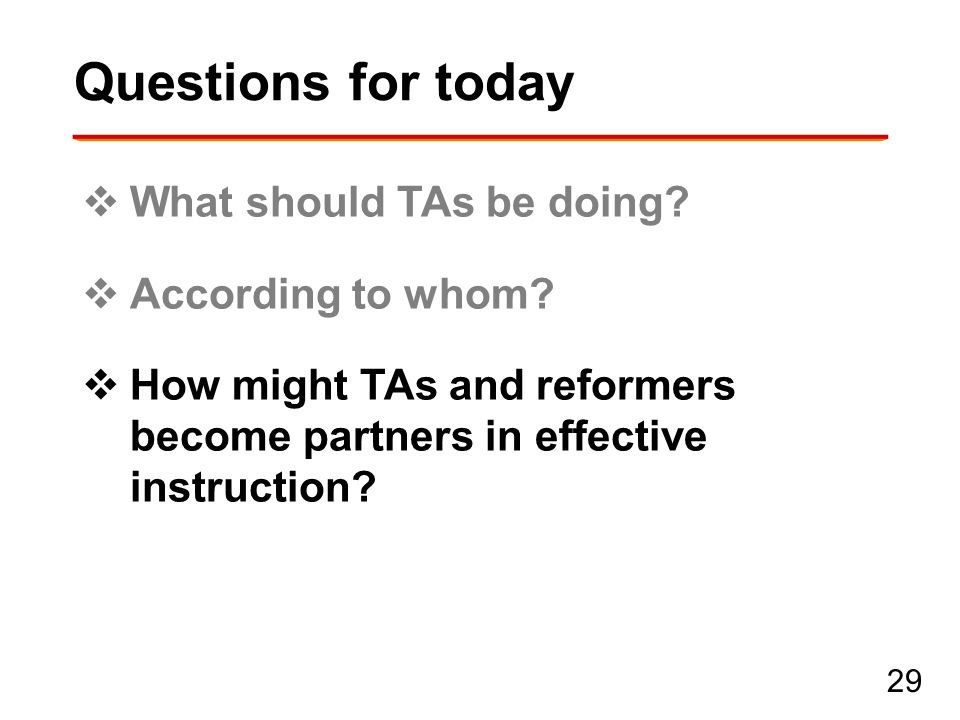 Questions for today

❖ What should TAs be doing?

❖ According to whom?

❖ How might TAs and reformers become partners in effective instruction?

29